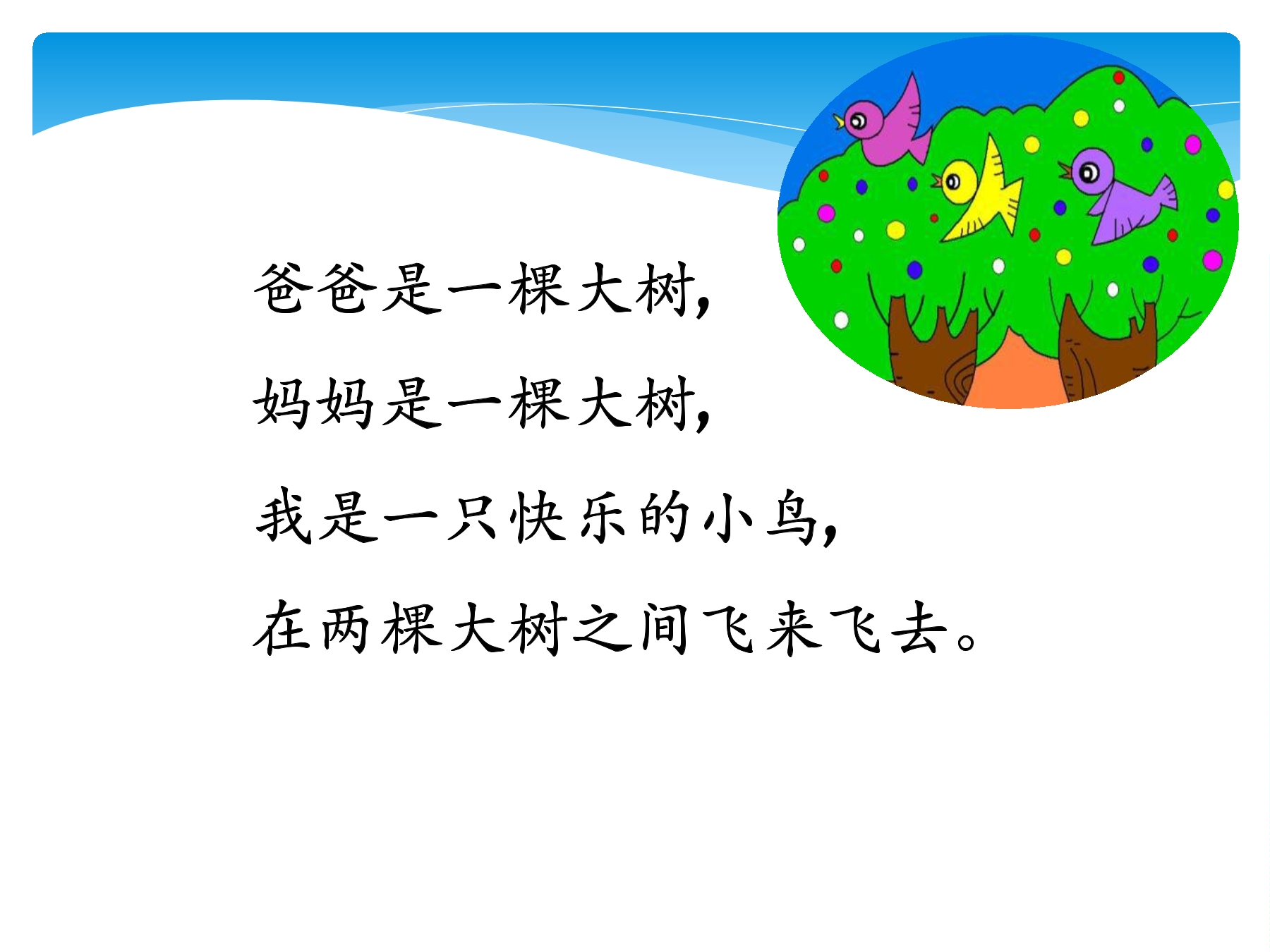 爸爸是一棵大树，

妈妈是一棵大树，

我是一只快乐的小鸟，

在两棵大树之间飞来飞去。